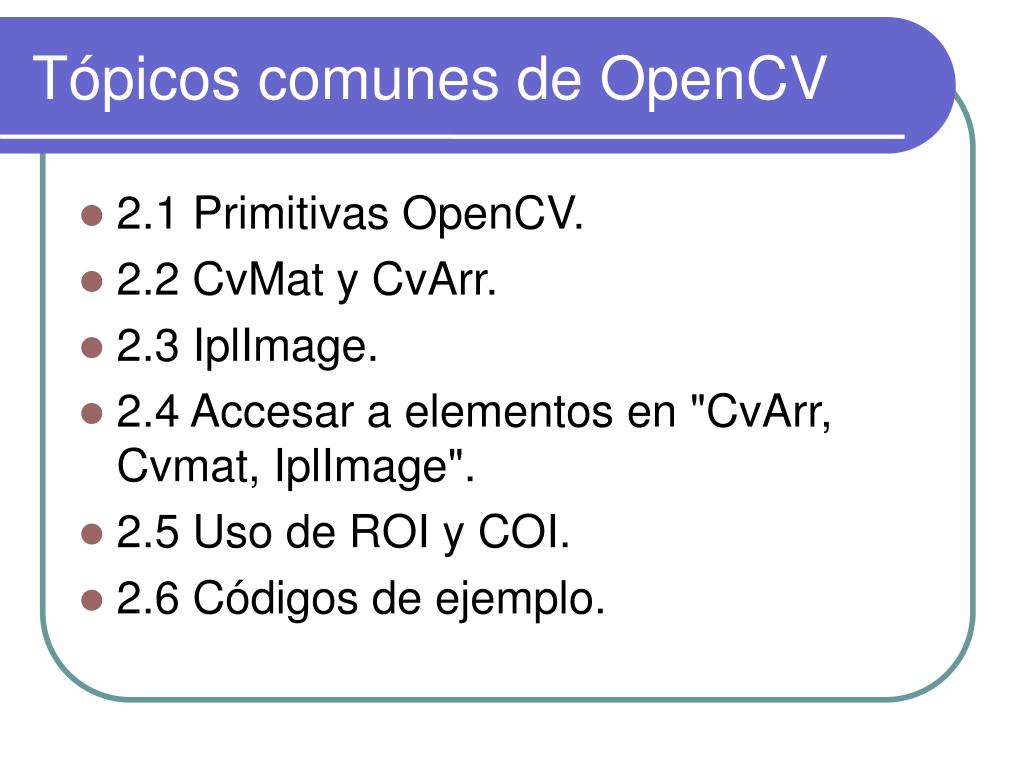 Tópicos comunes de OpenCV

- 2.1 Primitivas OpenCV.
- 2.2 CvMat y CvArr.
- 2.3 IplImage.
- 2.4 Accesar a elementos en "CvArr, Cvmat, IplImage".
- 2.5 Uso de ROI y COI.
- 2.6 Códigos de ejemplo.